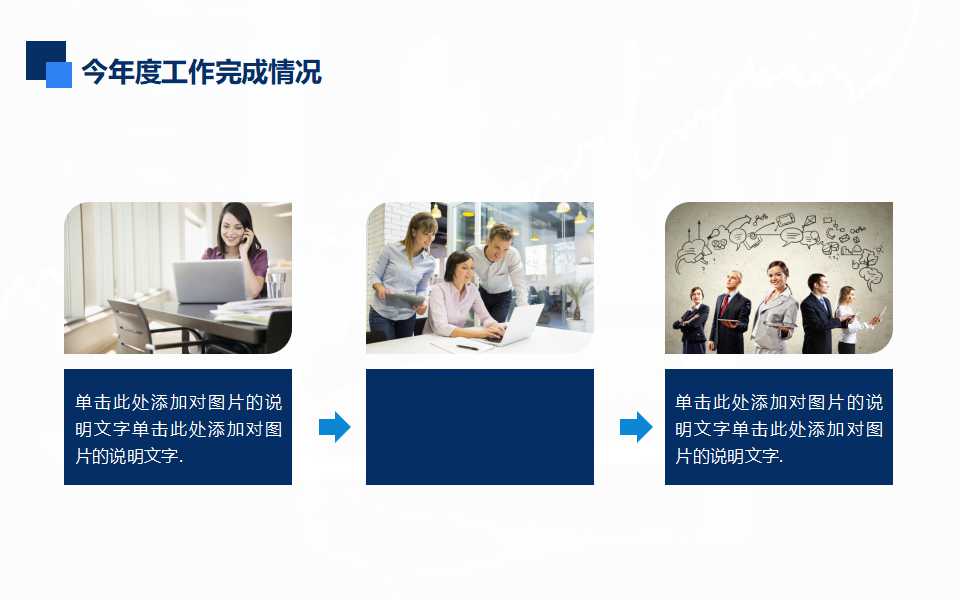 今年度工作完成情况

单击此处添加对图片的说明文字单击此处添加对图片的说明文字.

单击此处添加对图片的说明文字单击此处添加对图片的说明文字.